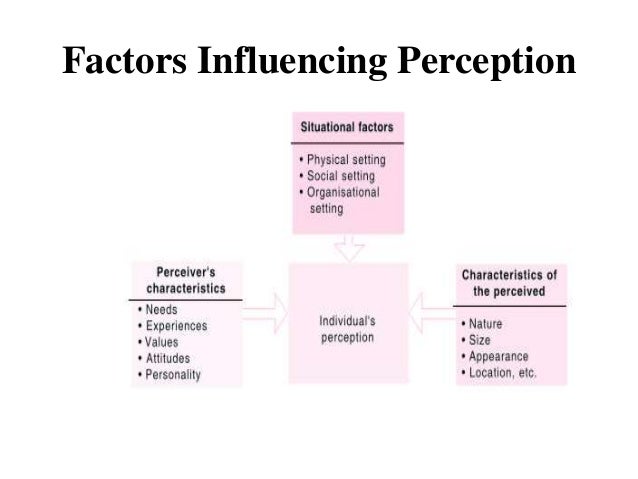 Factors Influencing Perception

Situational factors
• Physical setting
• Social setting
• Organisational setting

Perceiver's characteristics
• Needs
• Experiences
• Values
• Attitudes
• Personality

Individual's perception

Characteristics of the perceived
• Nature
• Size
• Appearance
• Location, etc.